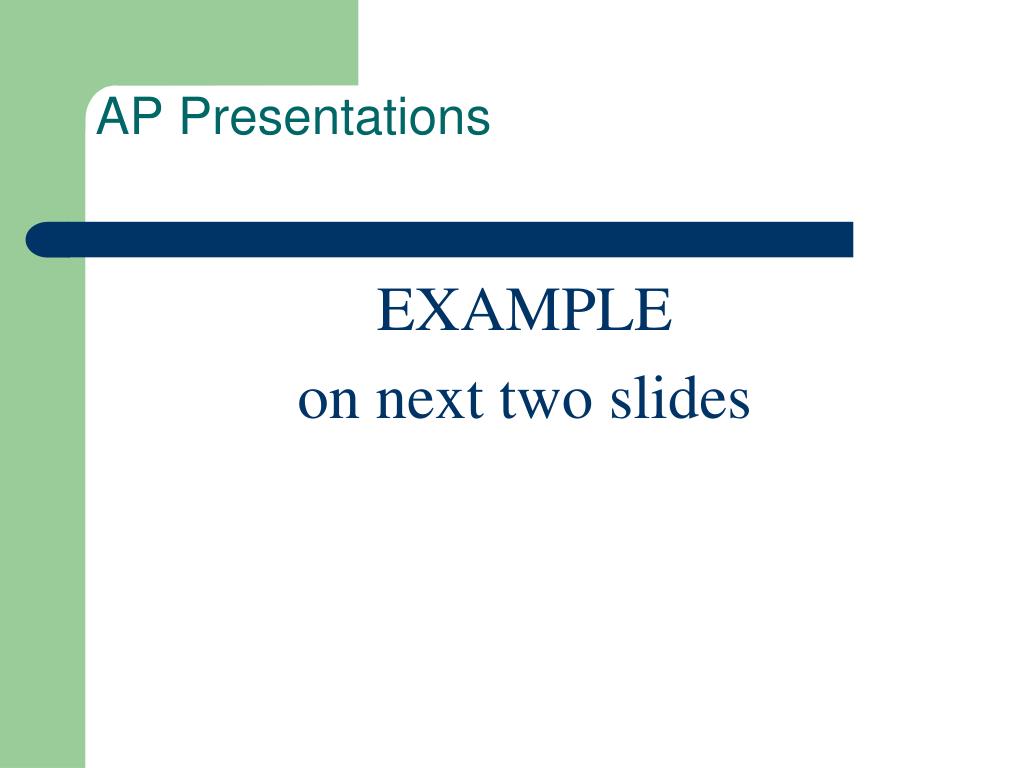 AP Presentations

EXAMPLE
on next two slides